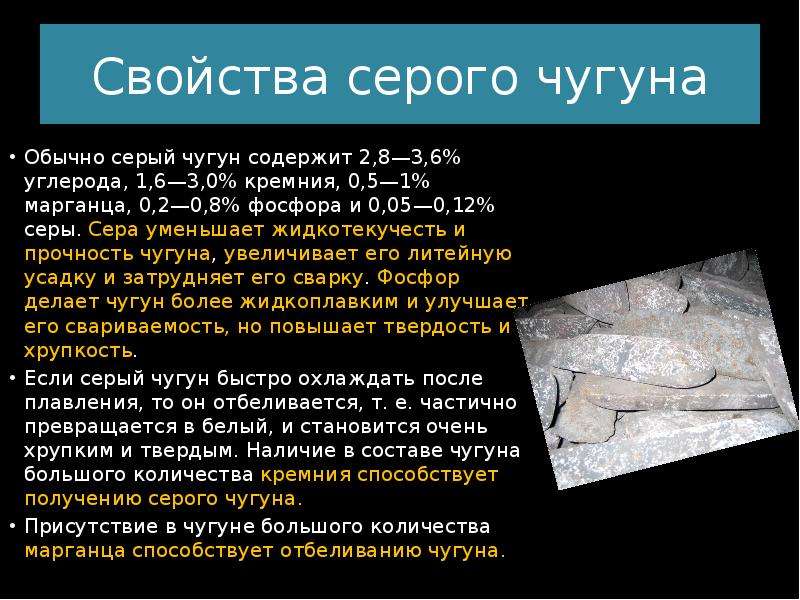 Свойства серого чугуна

• Обычно серый чугун содержит 2,8—3,6% углерода, 1,6—3,0% кремния, 0,5—1% марганца, 0,2—0,8% фосфора и 0,05—0,12% серы. Сера уменьшает жидкотекучесть и прочность чугуна, увеличивает его литейную усадку и затрудняет его сварку. Фосфор делает чугун более жидкоплавким и улучшает его свариваемость, но повышает твердость и хрупкость.

• Если серый чугун быстро охлаждать после плавления, то он отбеливается, т. е. частично превращается в белый, и становится очень хрупким и твердым. Наличие в составе чугуна большого количества кремния способствует получению серого чугуна.

• Присутствие в чугуне большого количества марганца способствует отбеливанию чугуна.